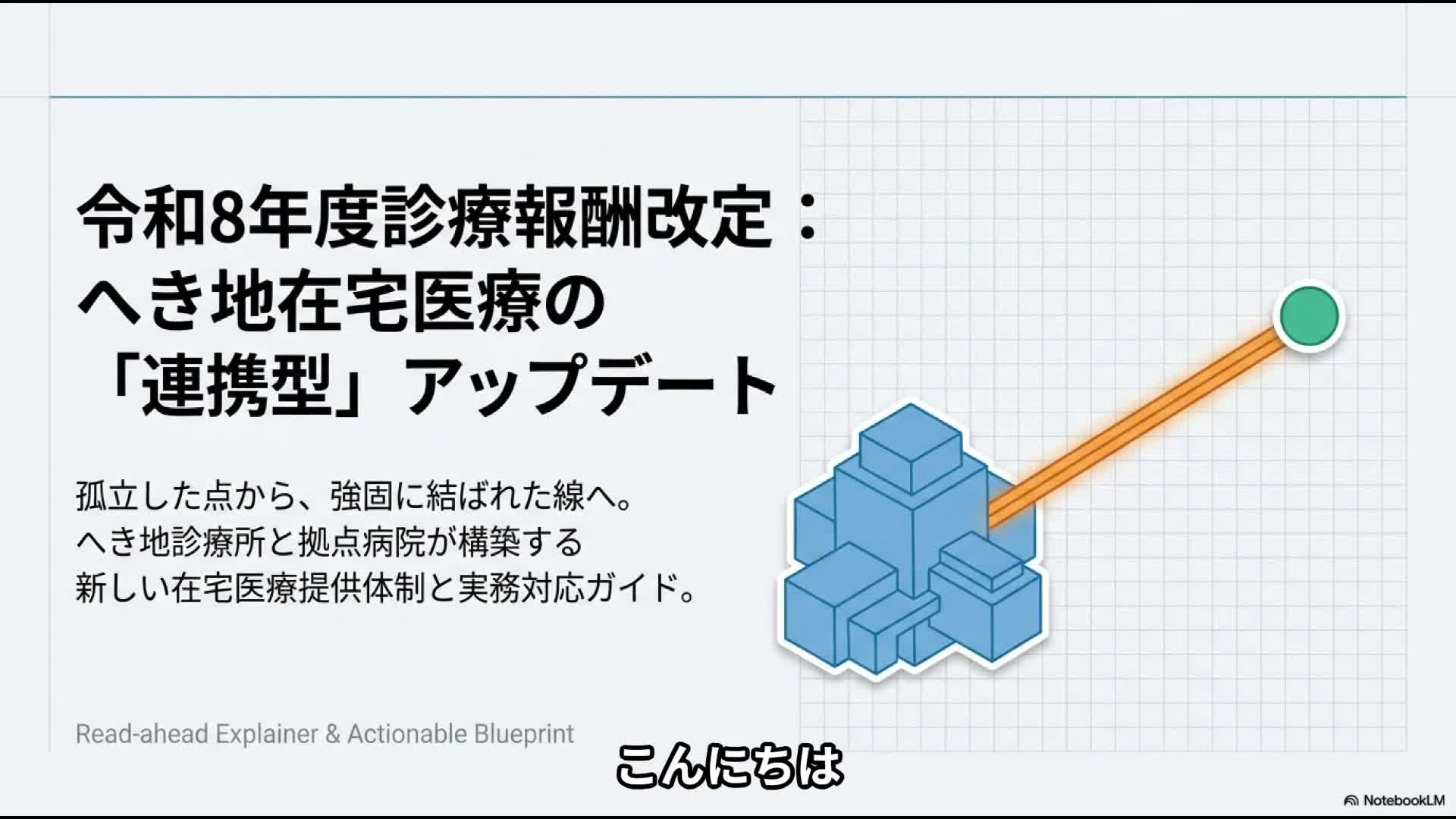 令和8年度診療報酬改定：
へき地在宅医療の
「連携型」アップデート

孤立した点から、強固に結ばれた線へ。
へき地診療所と拠点病院が構築する
新しい在宅医療提供体制と実務対応ガイド。

Read-ahead Explainer & Actionable Blueprint

こんにちは

NotebookLM